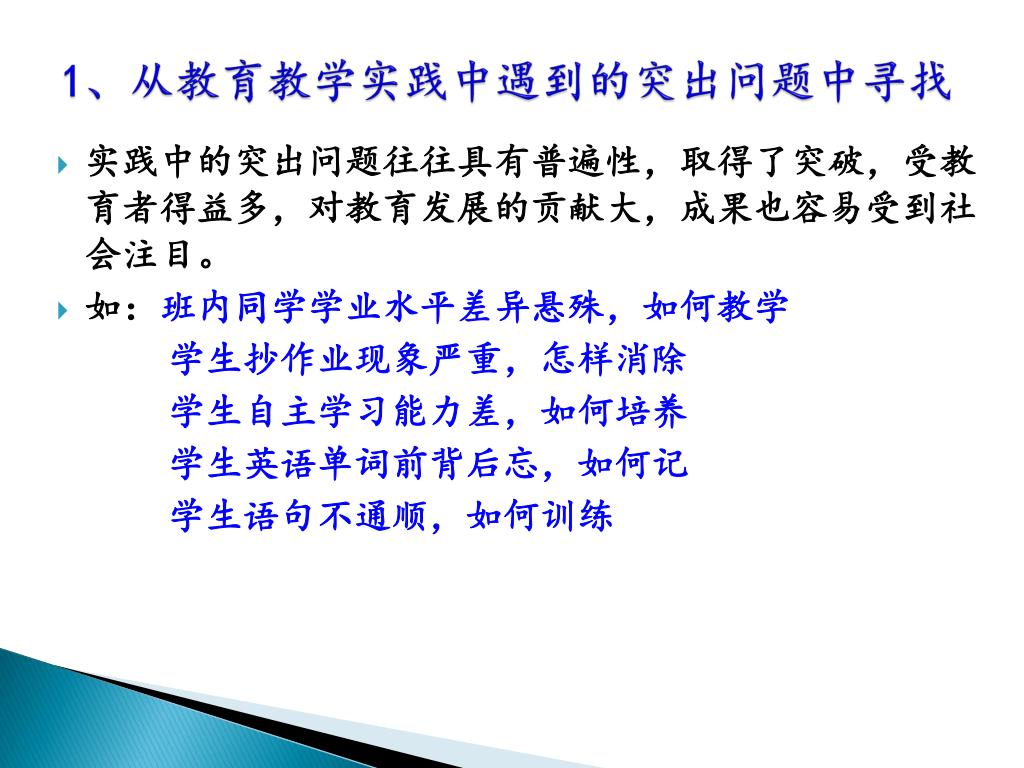 1、从教育教学实践中遇到的突出问题中寻找

实践中的突出问题往往具有普遍性，取得了突破，受教育者得益多，对教育发展的贡献大，成果也容易受到社会注目。

如：班内同学学业水平差异悬殊，如何教学
学生抄作业现象严重，怎样消除
学生自主学习能力差，如何培养
学生英语单词前背后忘，如何记
学生语句不通顺，如何训练